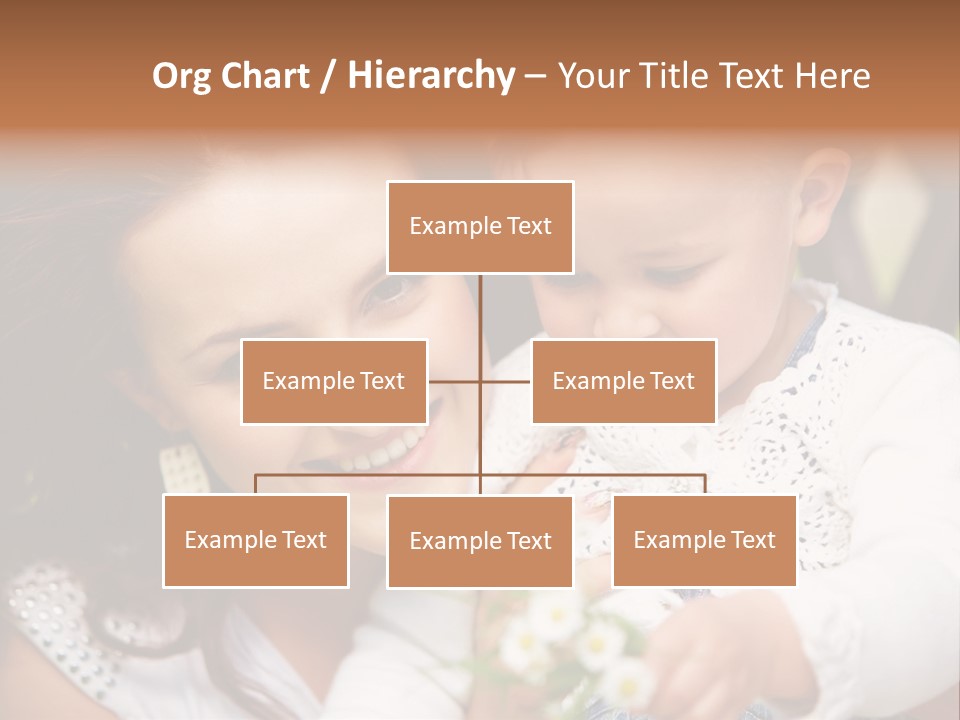 Org Chart / Hierarchy – Your Title Text Here

Example Text

Example Text

Example Text

Example Text

Example Text

Example Text